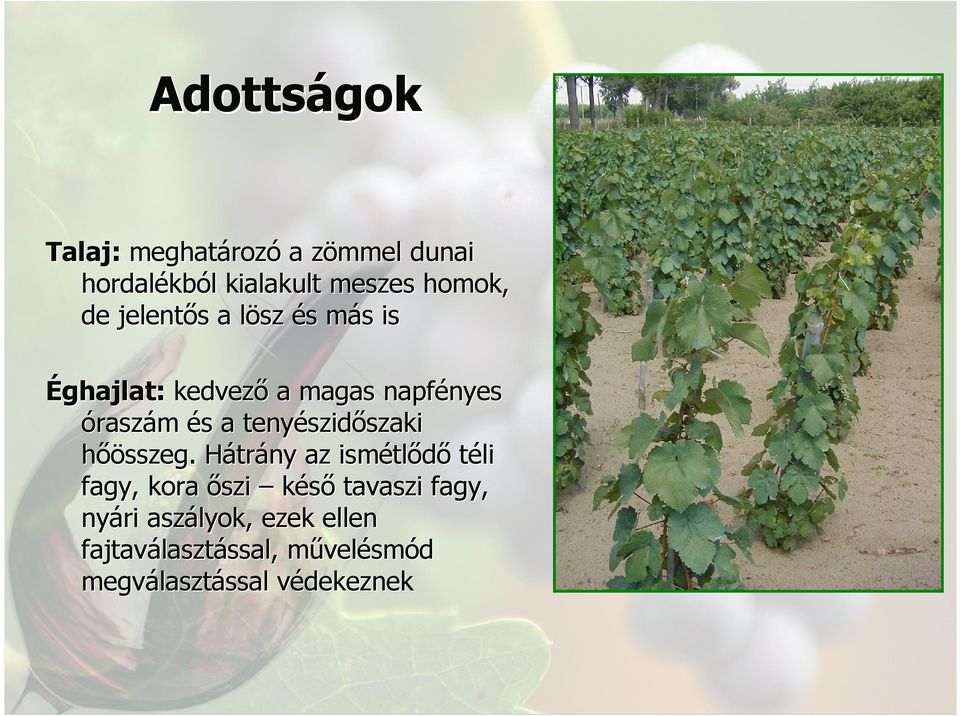 Adottságok

Talaj: meghatározó a zömmel dunai hordalékból kialakult meszes homok, de jelentős a lösz és más is

Éghajlat: kedvező a magas napfényes óraszám és a tenyészidőszaki hőösszeg. Hátrány az ismétlődő téli fagy, kora őszi – késő tavaszi fagy, nyári aszályok, ezek ellen fajtaválasztással, művelésmód megválasztással védekeznek